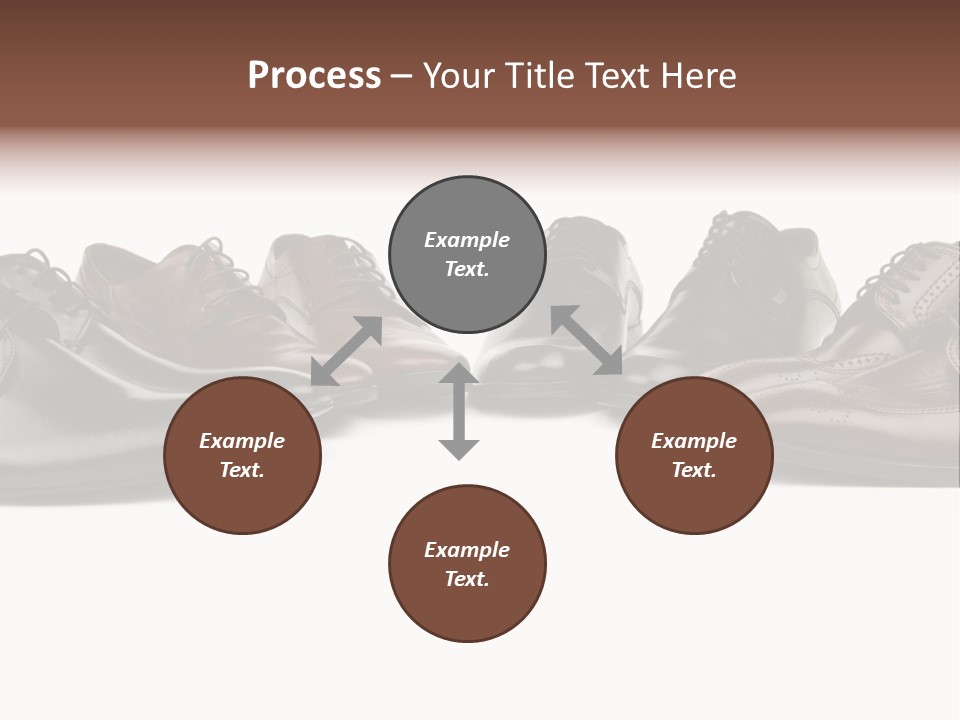 Process – Your Title Text Here

Example Text.

Example Text.

Example Text.

Example Text.